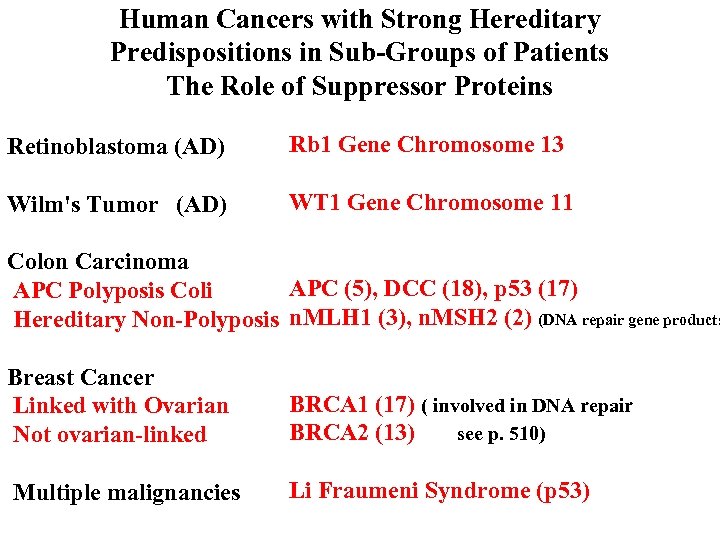 Human Cancers with Strong Hereditary Predispositions in Sub-Groups of Patients
The Role of Suppressor Proteins

Retinoblastoma (AD) Rb1 Gene Chromosome 13

Wilm's Tumor (AD) WT1 Gene Chromosome 11

Colon Carcinoma
APC Polyposis Coli APC (5), DCC (18), p53 (17)
Hereditary Non-Polyposis nMLH1 (3), nMSH2 (2) (DNA repair gene products

Breast Cancer
Linked with Ovarian BRCA1 (17) ( involved in DNA repair
Not ovarian-linked BRCA2 (13) see p. 510)

Multiple malignancies Li Fraumeni Syndrome (p53)